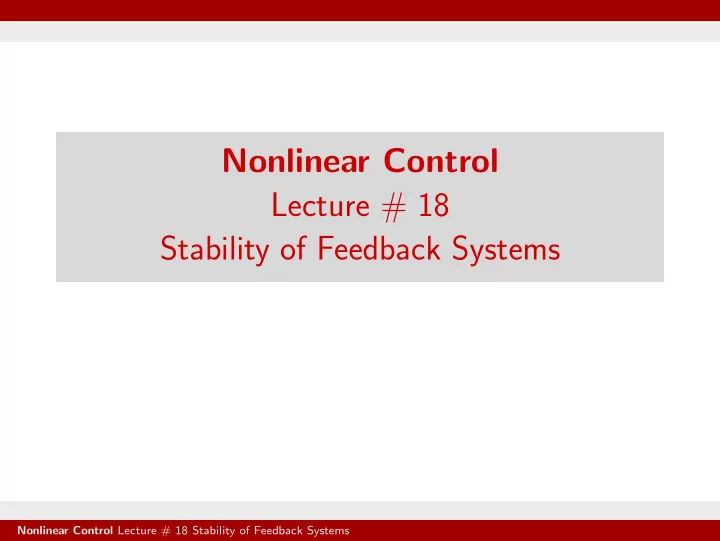 Nonlinear Control
Lecture # 18
Stability of Feedback Systems

Nonlinear Control Lecture # 18 Stability of Feedback Systems